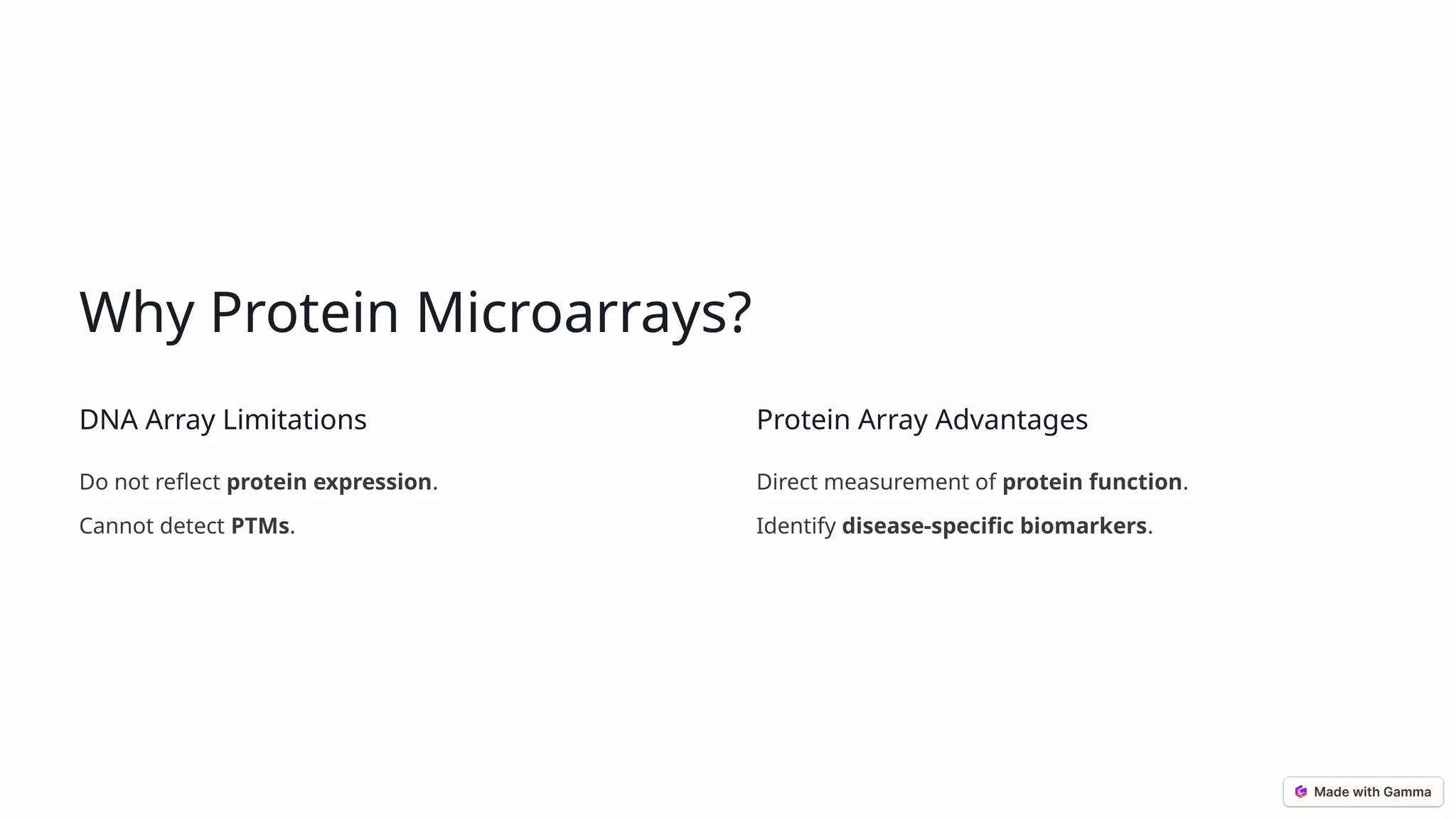 Why Protein Microarrays?

DNA Array Limitations

Do not reflect protein expression.

Cannot detect PTMs.

Protein Array Advantages

Direct measurement of protein function.

Identify disease-specific biomarkers.

Made with Gamma